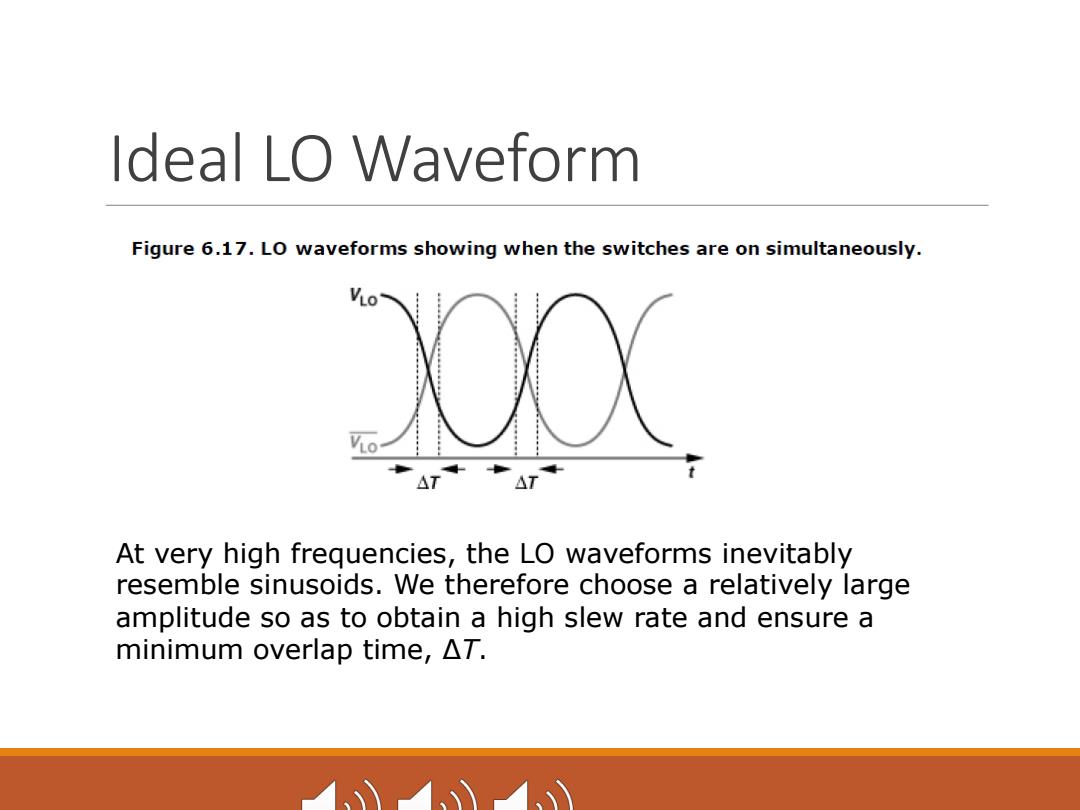 Ideal LO Waveform

Figure 6.17. LO waveforms showing when the switches are on simultaneously.

$V_{LO}$

$\overline{V_{LO}}$

$\Delta T$ $\Delta T$

$t$

At very high frequencies, the LO waveforms inevitably resemble sinusoids. We therefore choose a relatively large amplitude so as to obtain a high slew rate and ensure a minimum overlap time, $\Delta T$.